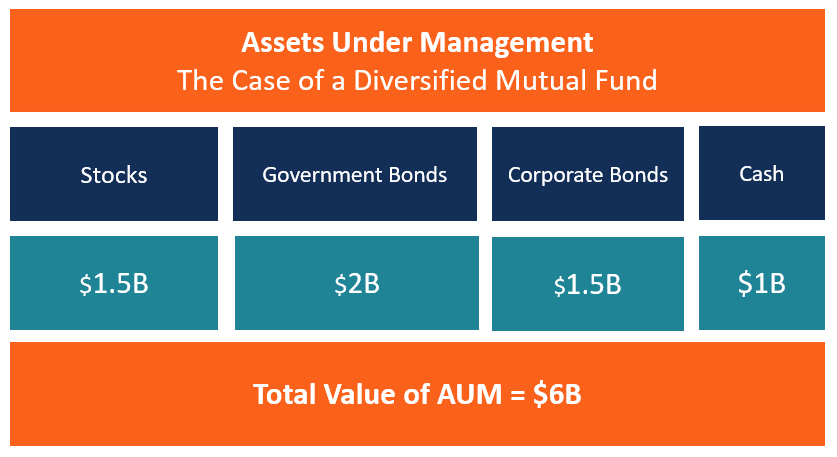 Assets Under Management
The Case of a Diversified Mutual Fund

| Stocks | Government Bonds | Corporate Bonds | Cash |
|---|---|---|---|
| \$1.5B | \$2B | \$1.5B | \$1B |

Total Value of AUM = \$6B